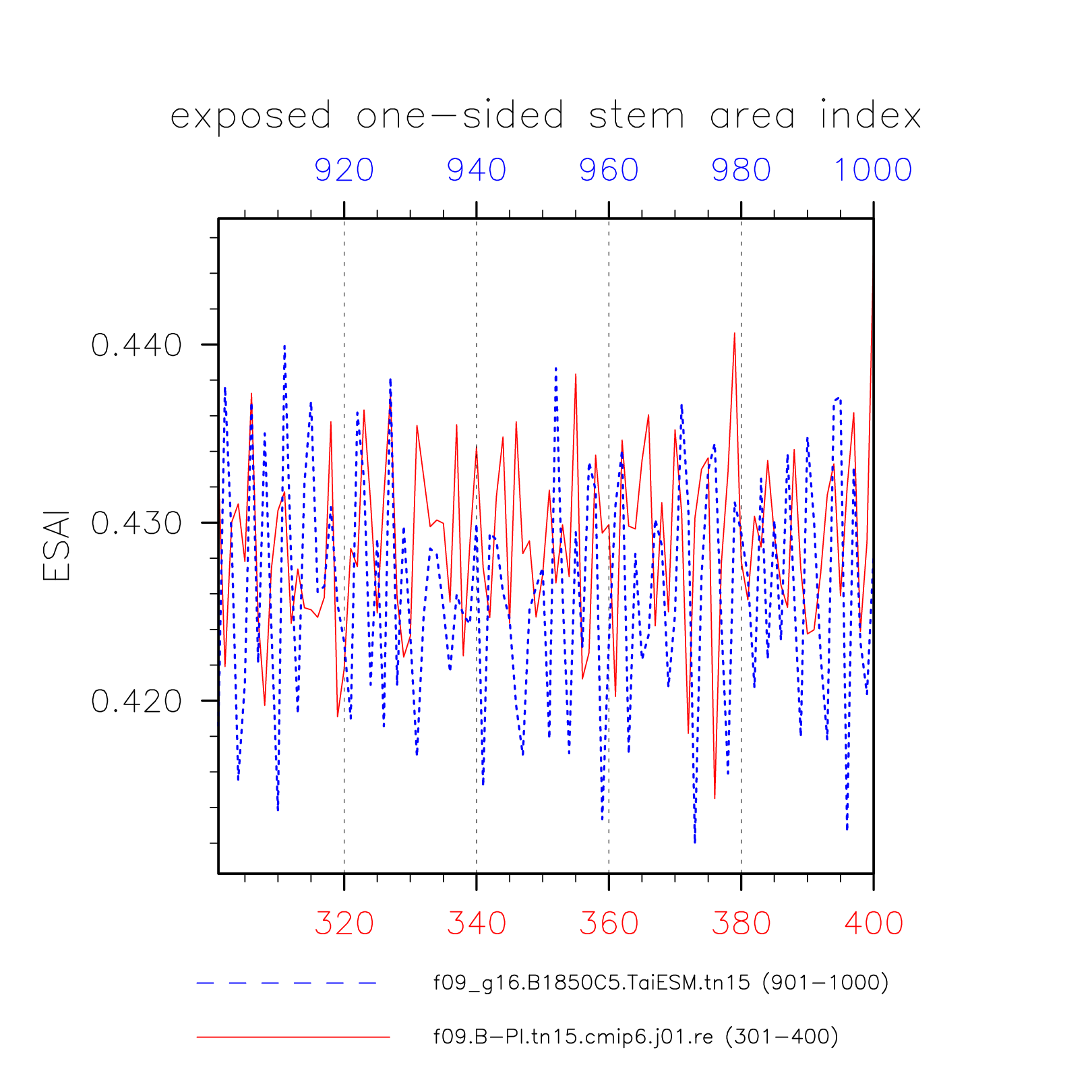 exposed one-sided stem area index

920 940 960 980 1000

ESAI

0.440
0.430
0.420

320 340 360 380 400

f09_g16.B1850C5.TaiESM.tn15 (901-1000)

f09.B-PI.tn15.cmip6.j01.re (301-400)